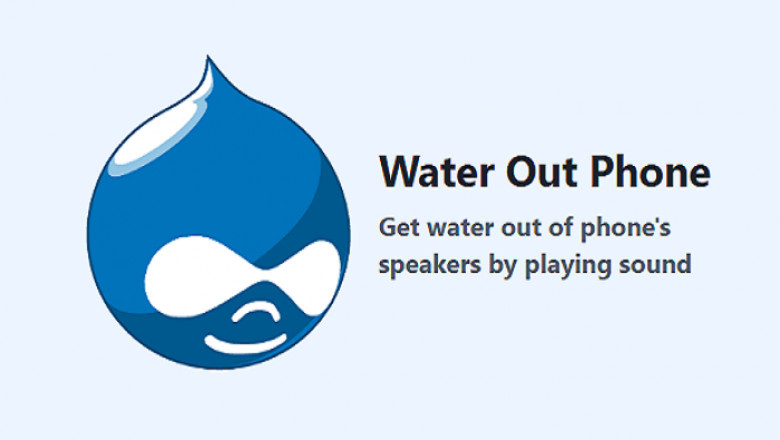 Water Out Phone

Get water out of phone's speakers by playing sound